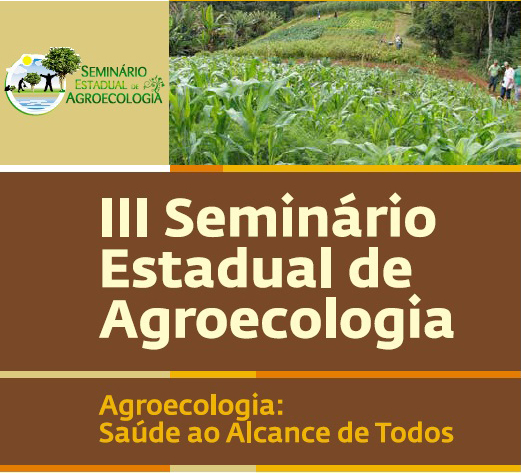 SEMINÁRIO ESTADUAL DE AGROECOLOGIA

III Seminário Estadual de Agroecologia

Agroecologia: Saúde ao Alcance de Todos